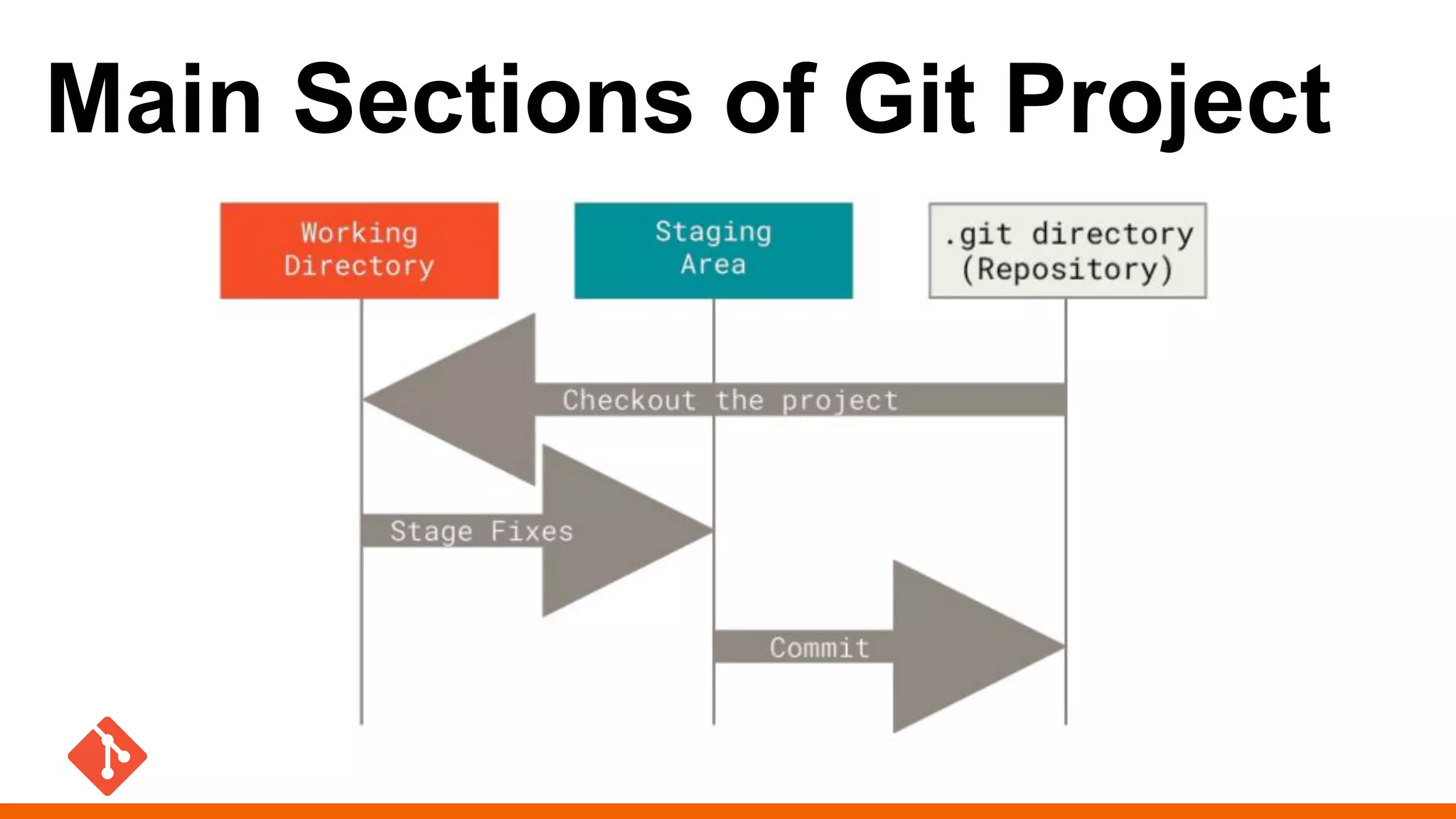 Main Sections of Git Project

Working Directory

Staging Area

.git directory (Repository)

Checkout the project

Stage Fixes

Commit